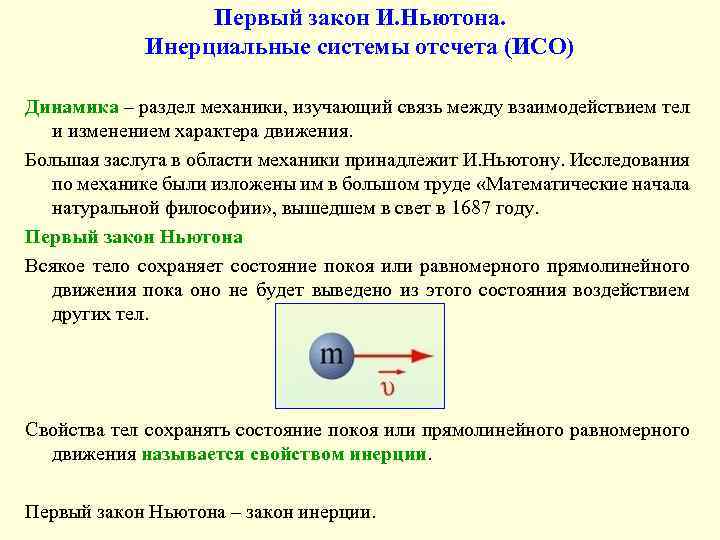 Первый закон И.Ньютона.
Инерциальные системы отсчета (ИСО)

Динамика – раздел механики, изучающий связь между взаимодействием тел и изменением характера движения.

Большая заслуга в области механики принадлежит И.Ньютону. Исследования по механике были изложены им в большом труде «Математические начала натуральной философии», вышедшем в свет в 1687 году.

Первый закон Ньютона

Всякое тело сохраняет состояние покоя или равномерного прямолинейного движения пока оно не будет выведено из этого состояния воздействием других тел.

m

$\vec{\upsilon}$

Свойства тел сохранять состояние покоя или прямолинейного равномерного движения называется свойством инерции.

Первый закон Ньютона – закон инерции.